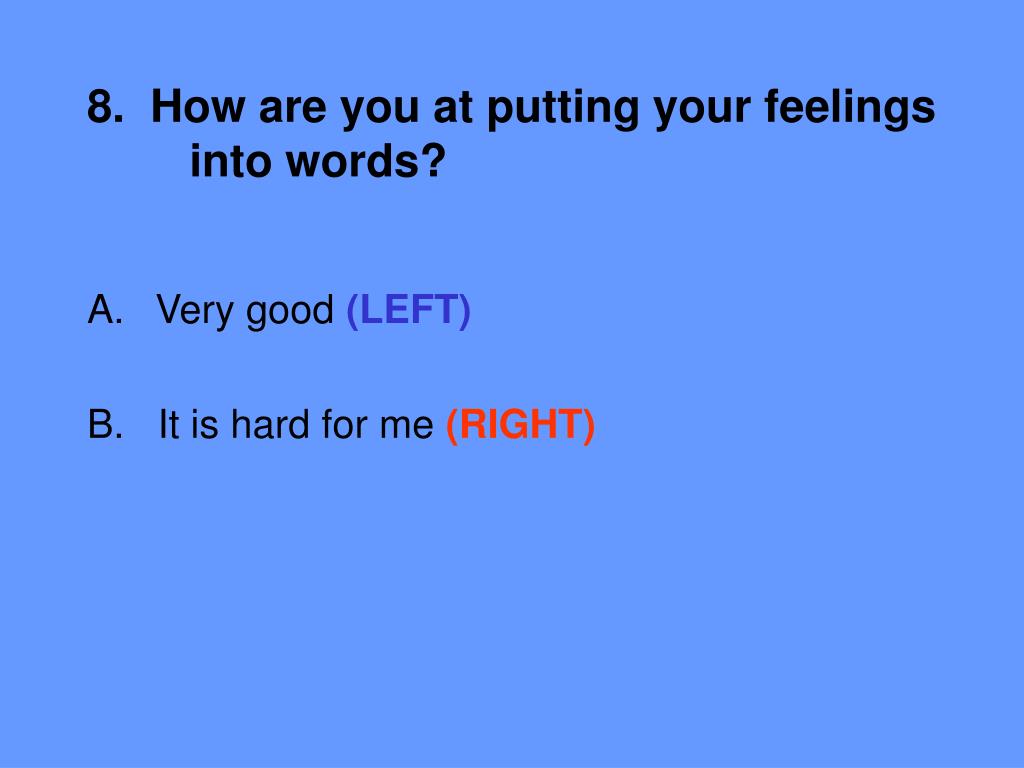 8. How are you at putting your feelings into words?

A. Very good (LEFT)

B. It is hard for me (RIGHT)